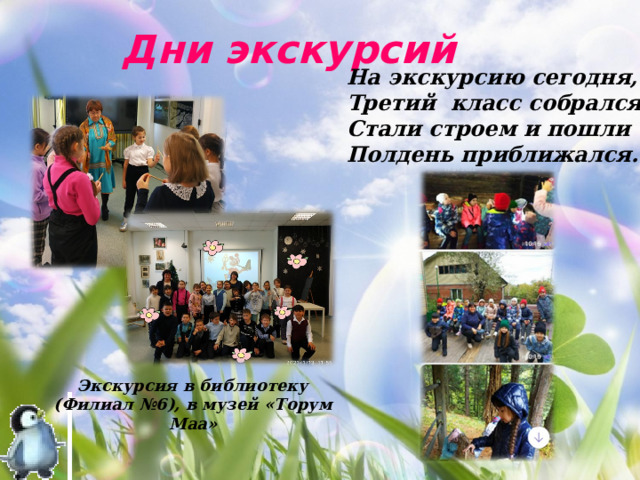 Дни экскурсий

На экскурсию сегодня,
Третий класс собрался
Стали строем и пошли
Полдень приближался.

Экскурсия в библиотеку (Филиал №6), в музей «Торум Маа»